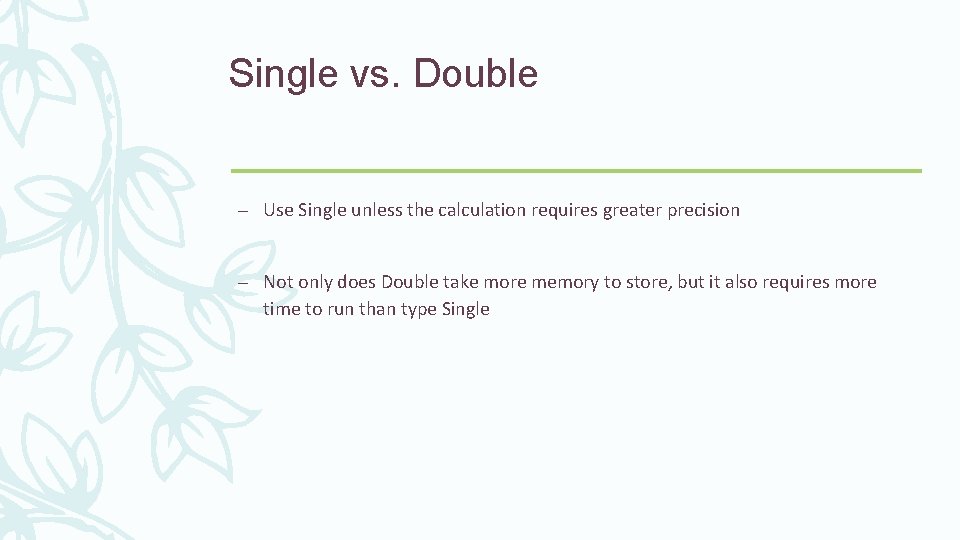 Single vs. Double

– Use Single unless the calculation requires greater precision

– Not only does Double take more memory to store, but it also requires more time to run than type Single